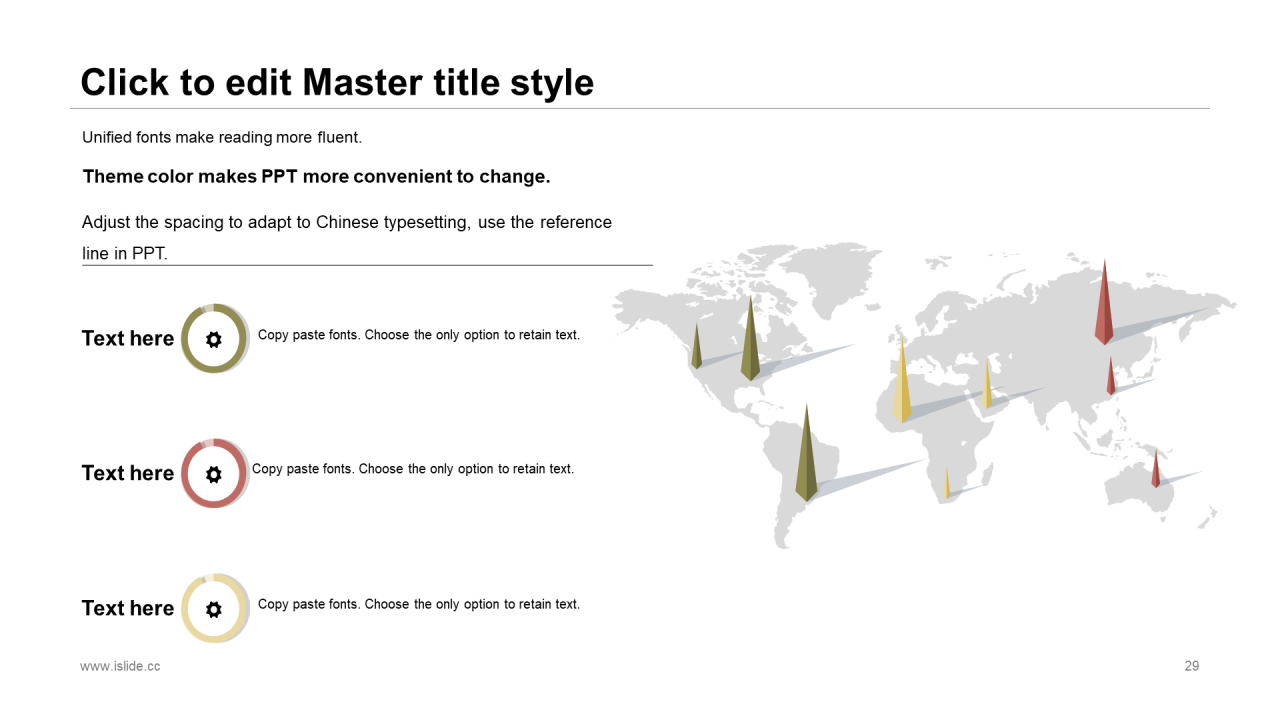 Click to edit Master title style

Unified fonts make reading more fluent.

Theme color makes PPT more convenient to change.

Adjust the spacing to adapt to Chinese typesetting, use the reference line in PPT.

Text here

Copy paste fonts. Choose the only option to retain text.

Text here

Copy paste fonts. Choose the only option to retain text.

Text here

Copy paste fonts. Choose the only option to retain text.

www.islide.cc

29